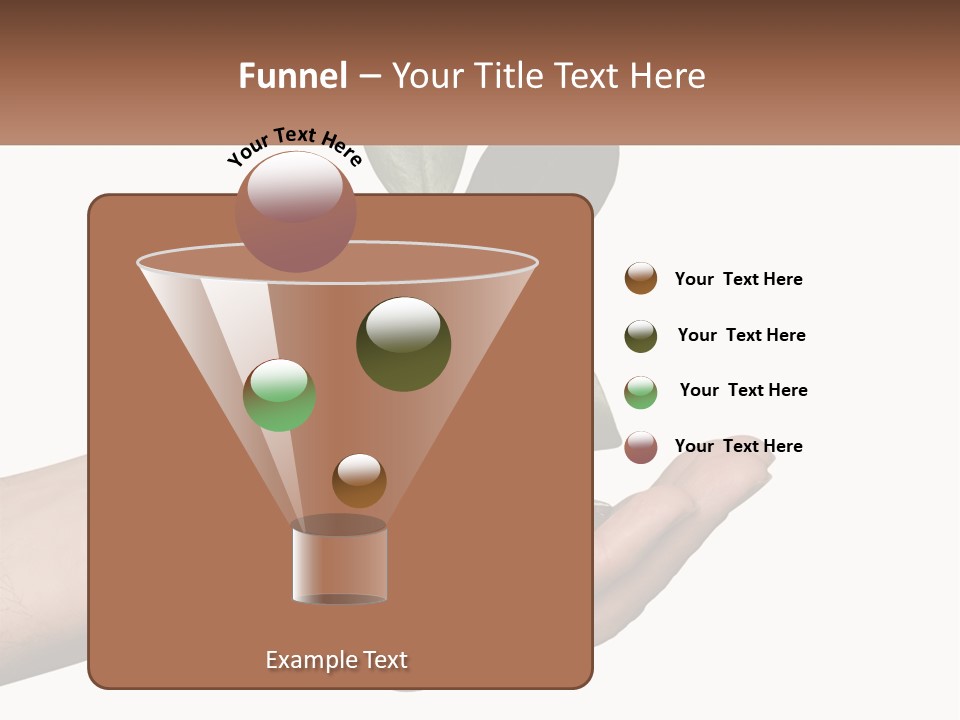 Funnel – Your Title Text Here

Your Text Here

Your Text Here

Your Text Here

Your Text Here

Your Text Here

Example Text